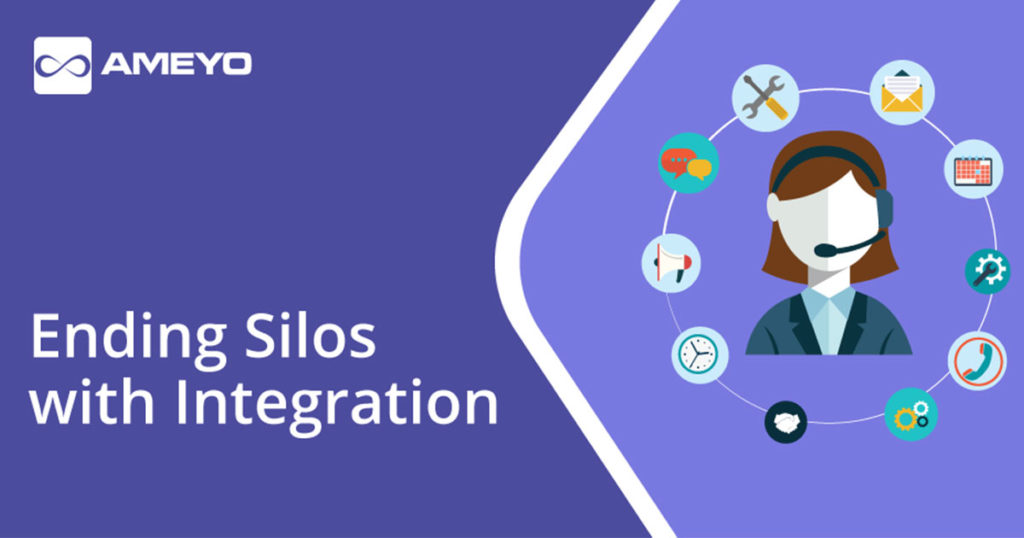 AMEYO

Ending Silos with Integration